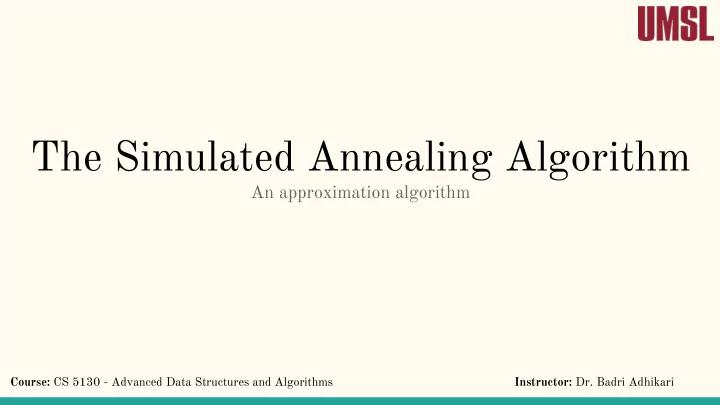 UMSL

The Simulated Annealing Algorithm

An approximation algorithm

Course: CS 5130 - Advanced Data Structures and Algorithms

Instructor: Dr. Badri Adhikari